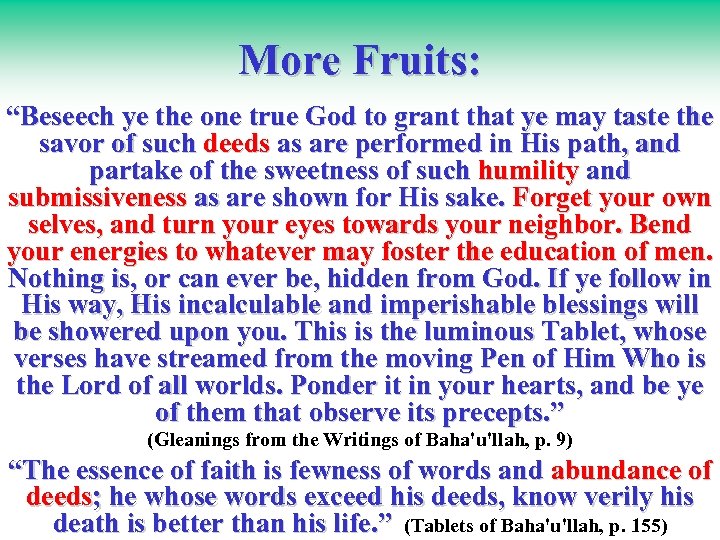 More Fruits:

“Beseech ye the one true God to grant that ye may taste the savor of such deeds as are performed in His path, and partake of the sweetness of such humility and submissiveness as are shown for His sake. Forget your own selves, and turn your eyes towards your neighbor. Bend your energies to whatever may foster the education of men. Nothing is, or can ever be, hidden from God. If ye follow in His way, His incalculable and imperishable blessings will be showered upon you. This is the luminous Tablet, whose verses have streamed from the moving Pen of Him Who is the Lord of all worlds. Ponder it in your hearts, and be ye of them that observe its precepts.”

(Gleanings from the Writings of Baha'u'llah, p. 9)

“The essence of faith is fewness of words and abundance of deeds; he whose words exceed his deeds, know verily his death is better than his life.” (Tablets of Baha'u'llah, p. 155)